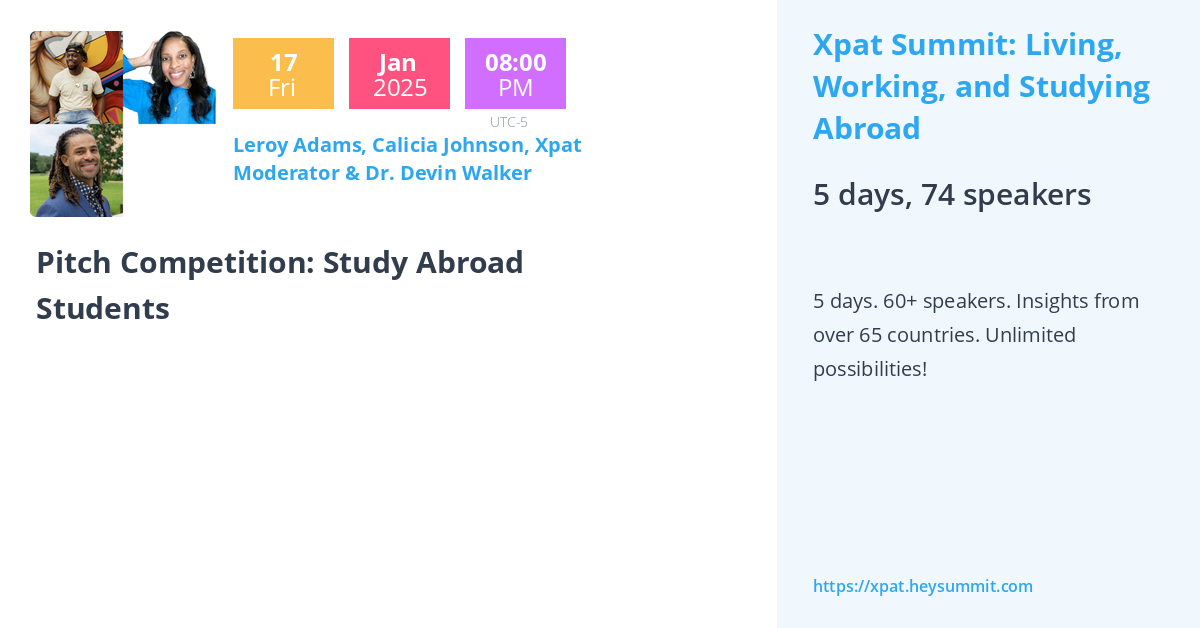 17
Fri

Jan
2025

08:00
PM

UTC-5

Leroy Adams, Calicia Johnson, Xpat Moderator & Dr. Devin Walker

Pitch Competition: Study Abroad Students

Xpat Summit: Living, Working, and Studying Abroad

5 days, 74 speakers

5 days. 60+ speakers. Insights from over 65 countries. Unlimited possibilities!

https://xpat.heysummit.com